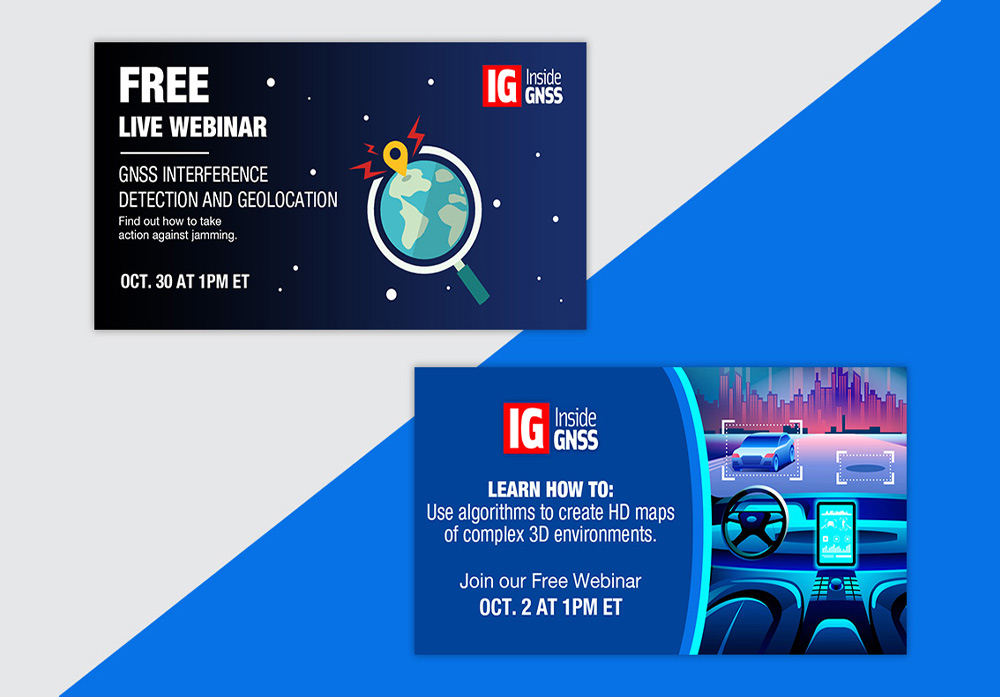 FREE
LIVE WEBINAR

GNSS INTERFERENCE DETECTION AND GEOLOCATION

Find out how to take action against jamming.

OCT. 30 AT 1PM ET

IG Inside GNSS

IG Inside GNSS

LEARN HOW TO:
Use algorithms to create HD maps of complex 3D environments.

Join our Free Webinar
OCT. 2 AT 1PM ET